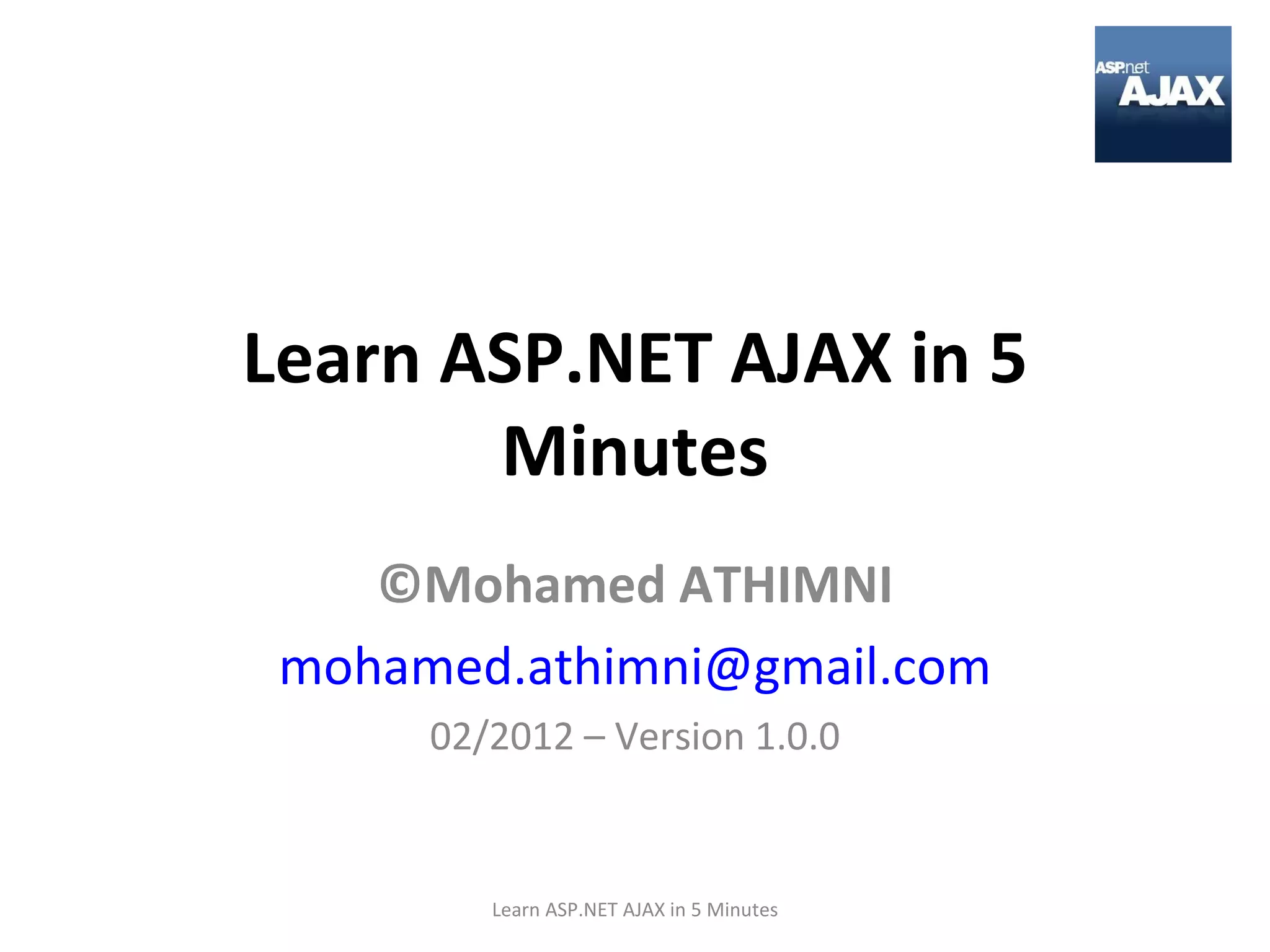 ASP.net
AJAX

Learn ASP.NET AJAX in 5 Minutes

©Mohamed ATHIMNI

mohamed.athimni@gmail.com

02/2012 – Version 1.0.0

Learn ASP.NET AJAX in 5 Minutes